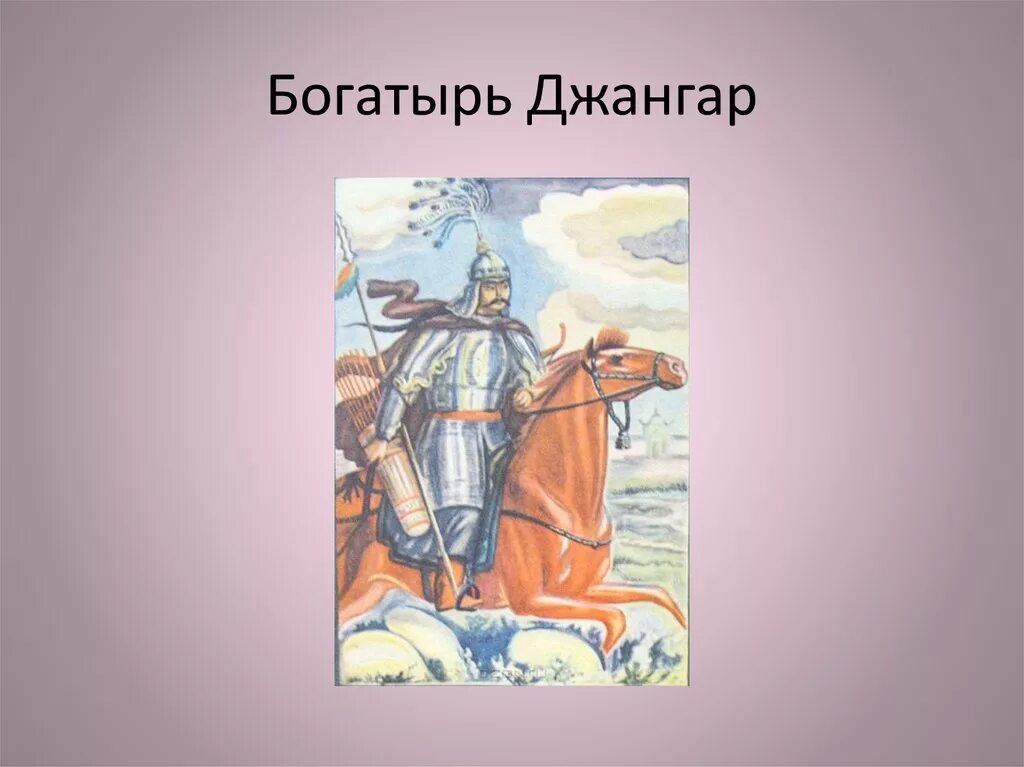 Богатырь Джангар